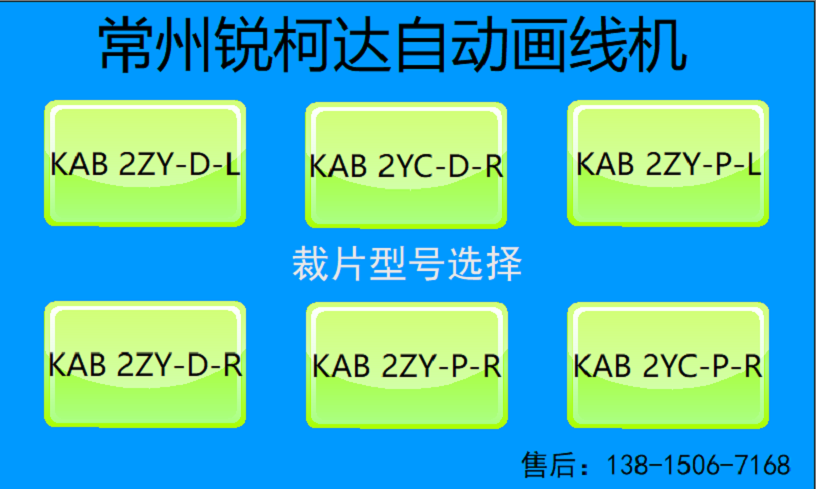 常州锐柯达自动画线机

KAB 2ZY-D-L

KAB 2YC-D-R

KAB 2ZY-P-L

裁片型号选择

KAB 2ZY-D-R

KAB 2ZY-P-R

KAB 2YC-P-R

售后：138-1506-7168